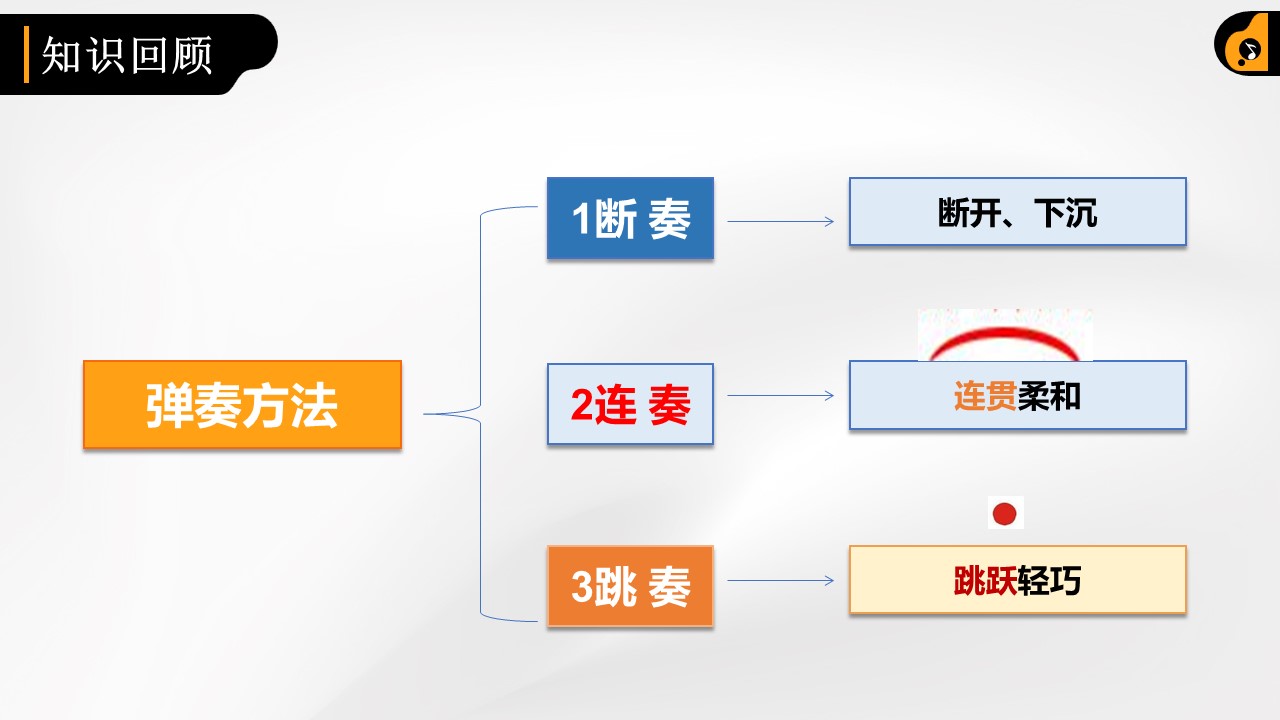 知识回顾

弹奏方法

1断 奏

断开、下沉

2连 奏

连贯柔和

3跳 奏

跳跃轻巧